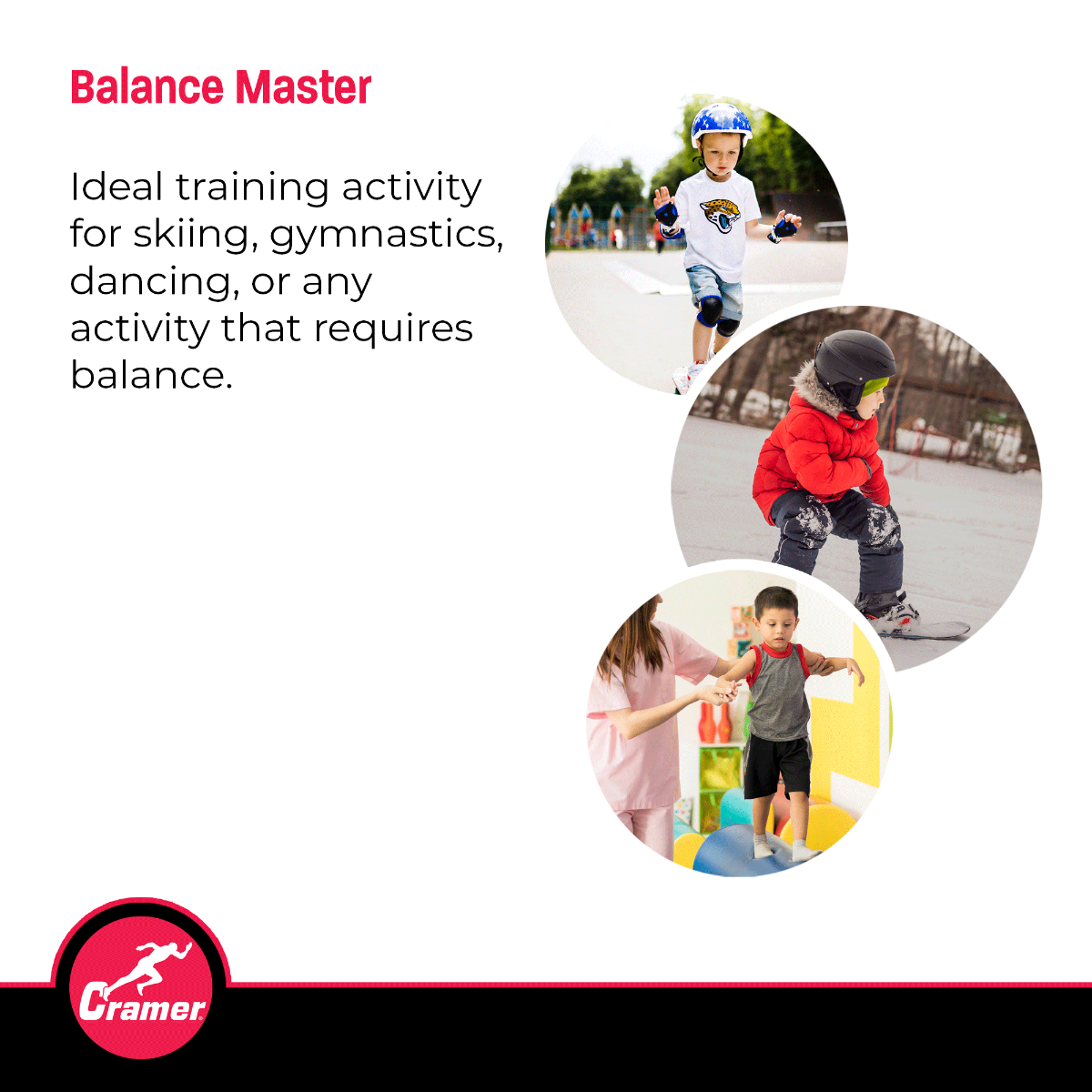 Balance Master

Ideal training activity for skiing, gymnastics, dancing, or any activity that requires balance.

Cramer